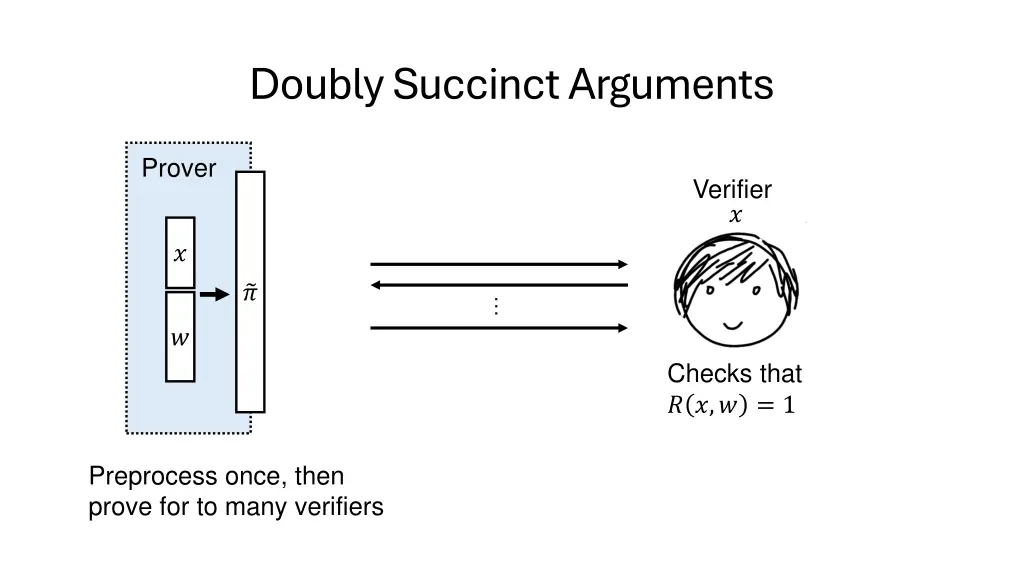 Doubly Succinct Arguments

Prover

$x$

$w$

$\tilde{\pi}$

$\vdots$

Verifier
$x$

Checks that
$R(x, w) = 1$

Preprocess once, then prove for to many verifiers